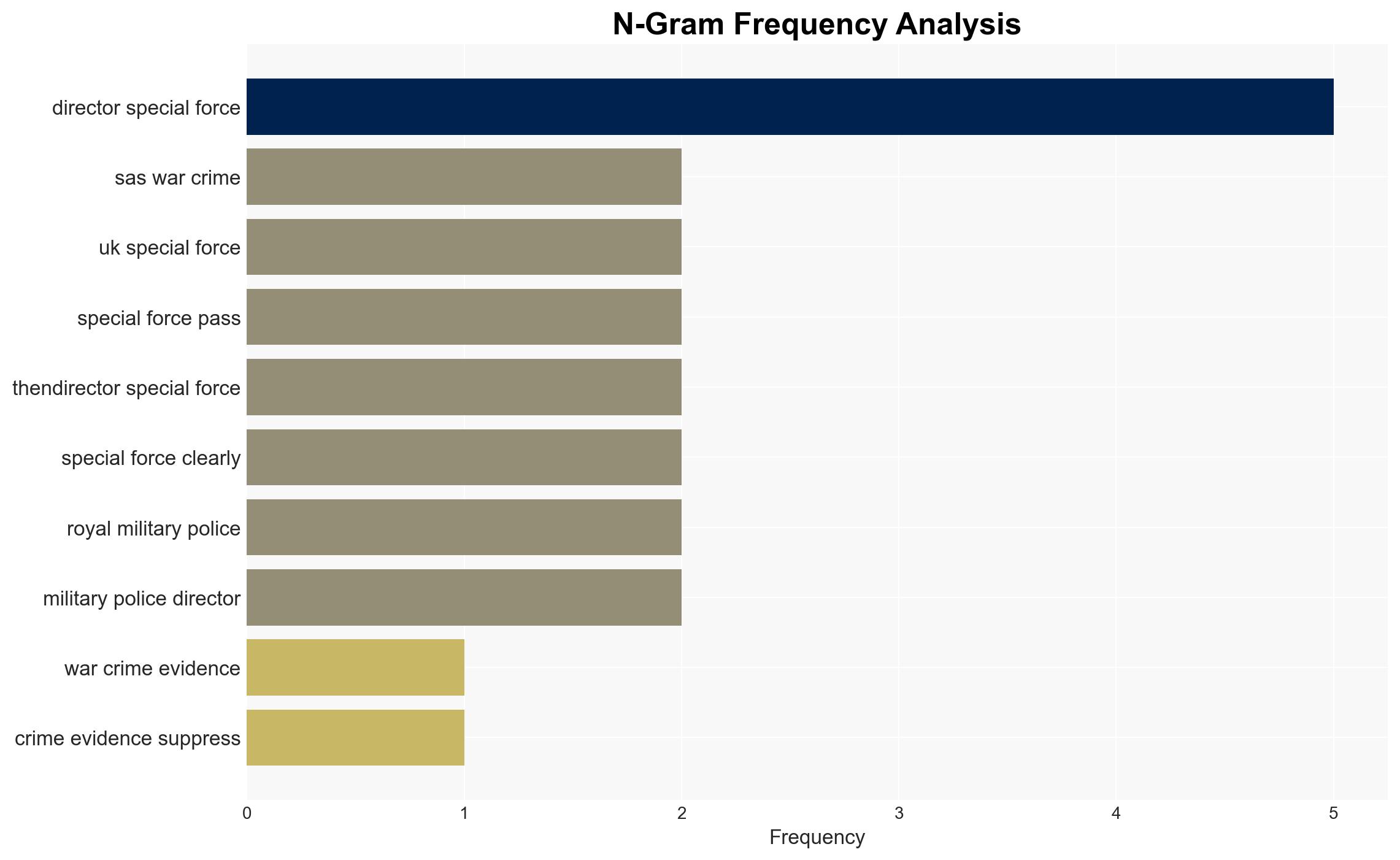 N-Gram Frequency Analysis

director special force
sas war crime
uk special force
special force pass
thendirector special force
special force clearly
royal military police
military police director
war crime evidence
crime evidence suppress

0
1
2
3
4
5

Frequency